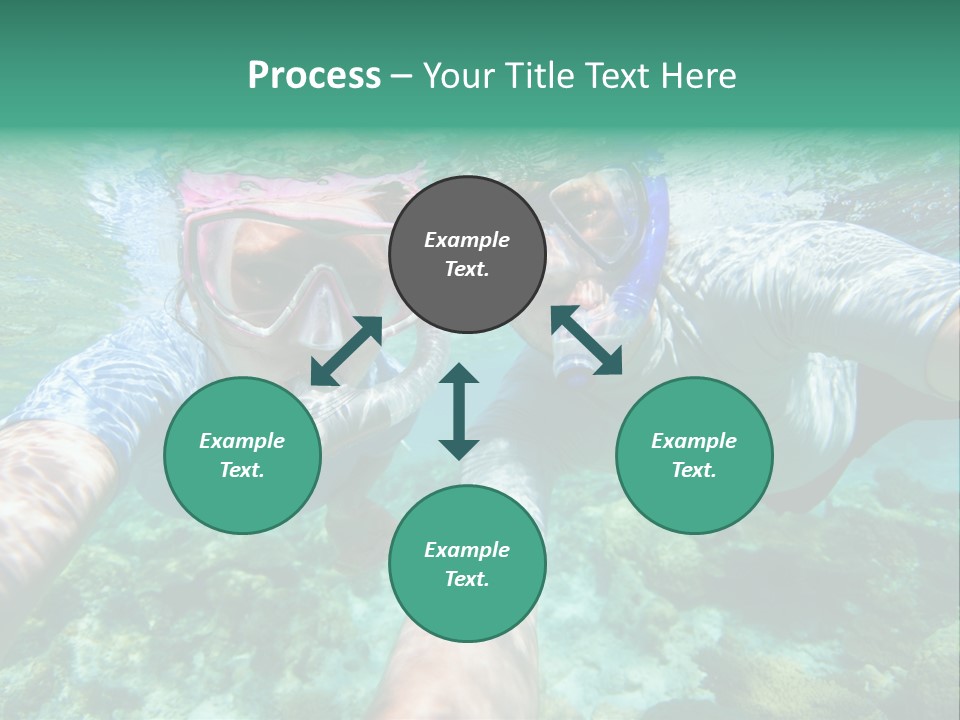 Process – Your Title Text Here

Example Text.

Example Text.

Example Text.

Example Text.